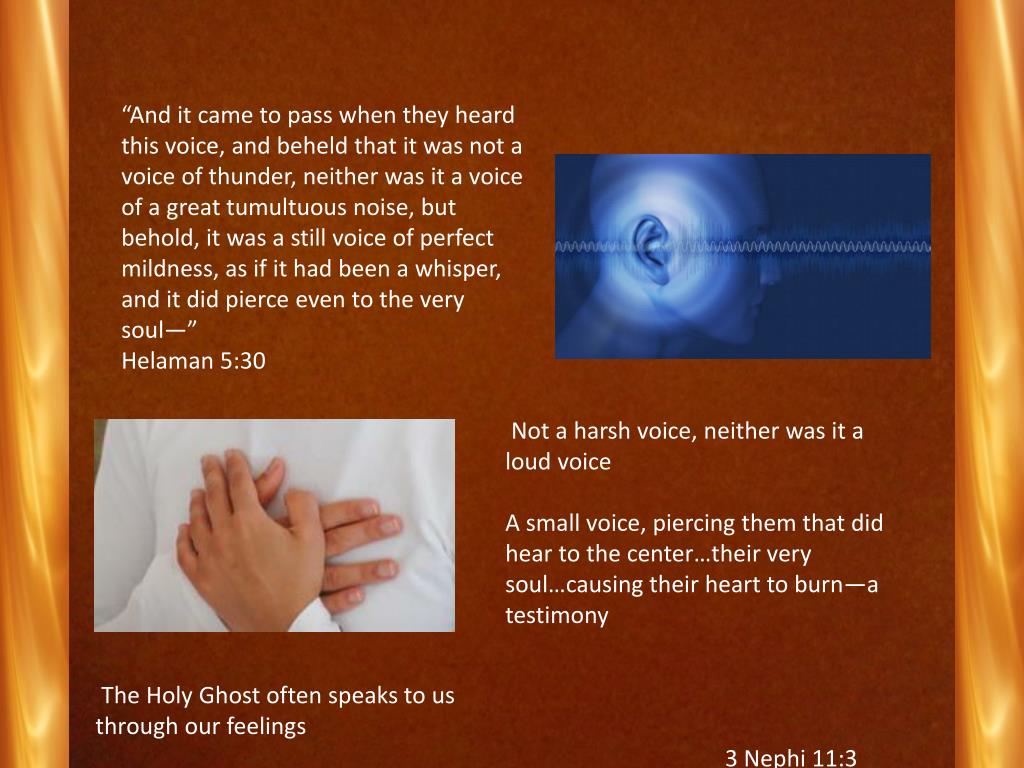 “And it came to pass when they heard this voice, and beheld that it was not a voice of thunder, neither was it a voice of a great tumultuous noise, but behold, it was a still voice of perfect mildness, as if it had been a whisper, and it did pierce even to the very soul—”
Helaman 5:30

Not a harsh voice, neither was it a loud voice

A small voice, piercing them that did hear to the center…their very soul…causing their heart to burn—a testimony

The Holy Ghost often speaks to us through our feelings

3 Nephi 11:3